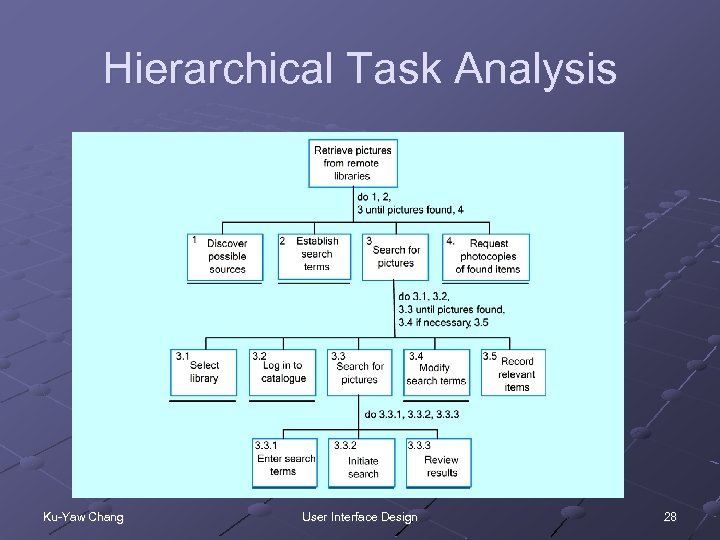 Hierarchical Task Analysis

Retrieve pictures from remote libraries

do 1, 2, 3 until pictures found, 4

1 Discover possible sources

2 Establish search terms

3 Search for pictures

4. Request photocopies of found items

do 3.1, 3.2, 3.3 until pictures found, 3.4 if necessary, 3.5

3.1 Select library

3.2 Log in to catalogue

3.3 Search for pictures

3.4 Modify search terms

3.5 Record relevant items

do 3.3.1, 3.3.2, 3.3.3

3.3.1 Enter search terms

3.3.2 Initiate search

3.3.3 Review results

Ku-Yaw Chang

User Interface Design

28